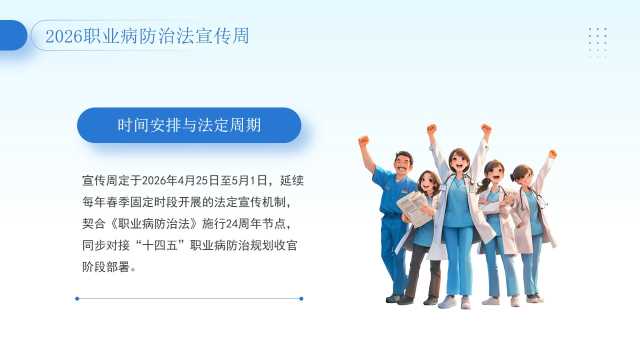 2026职业病防治法宣传周

时间安排与法定周期

宣传周定于2026年4月25日至5月1日，延续每年春季固定时段开展的法定宣传机制，契合《职业病防治法》施行24周年节点，同步对接“十四五”职业病防治规划收官阶段部署。